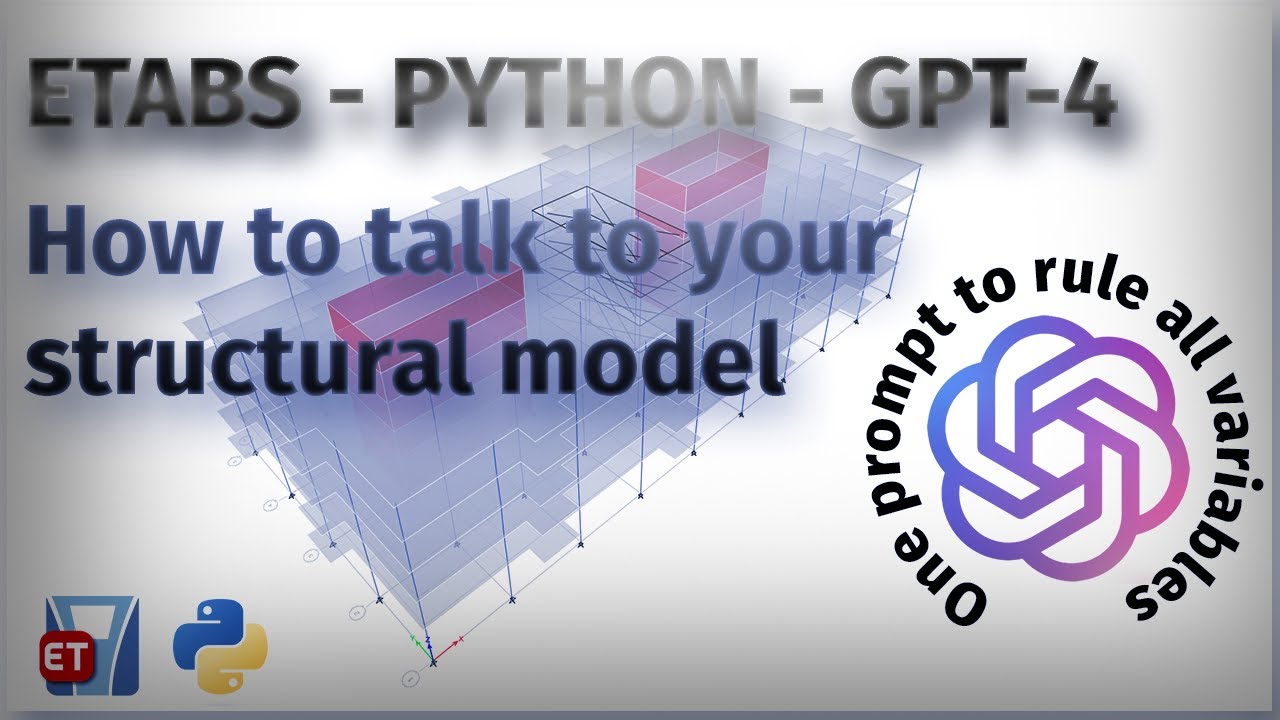 ETABS - PYTHON - GPT-4

How to talk to your structural model

One prompt to rule all variables

ET